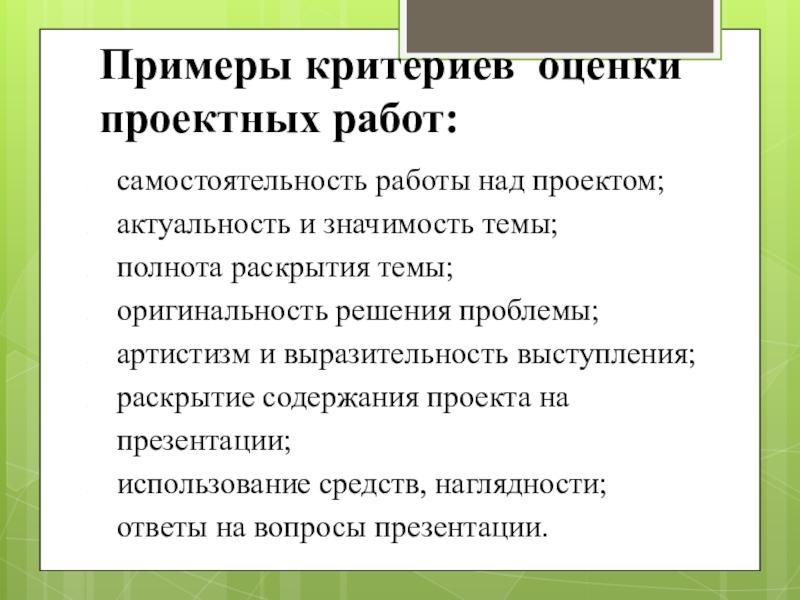 Примеры критериев  оценки проектных работ:

самостоятельность работы над проектом;
актуальность и значимость темы;
полнота раскрытия темы;
оригинальность решения проблемы;
артистизм и выразительность выступления;
раскрытие содержания проекта на презентации;
использование средств, наглядности;
ответы на вопросы презентации.